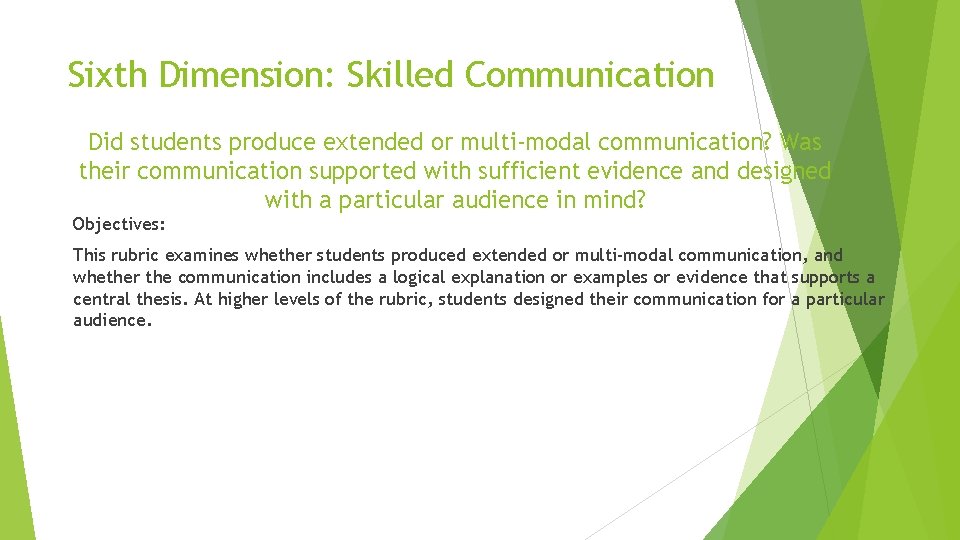 Sixth Dimension: Skilled Communication

Did students produce extended or multi-modal communication? Was their communication supported with sufficient evidence and designed with a particular audience in mind?

Objectives:

This rubric examines whether students produced extended or multi-modal communication, and whether the communication includes a logical explanation or examples or evidence that supports a central thesis. At higher levels of the rubric, students designed their communication for a particular audience.